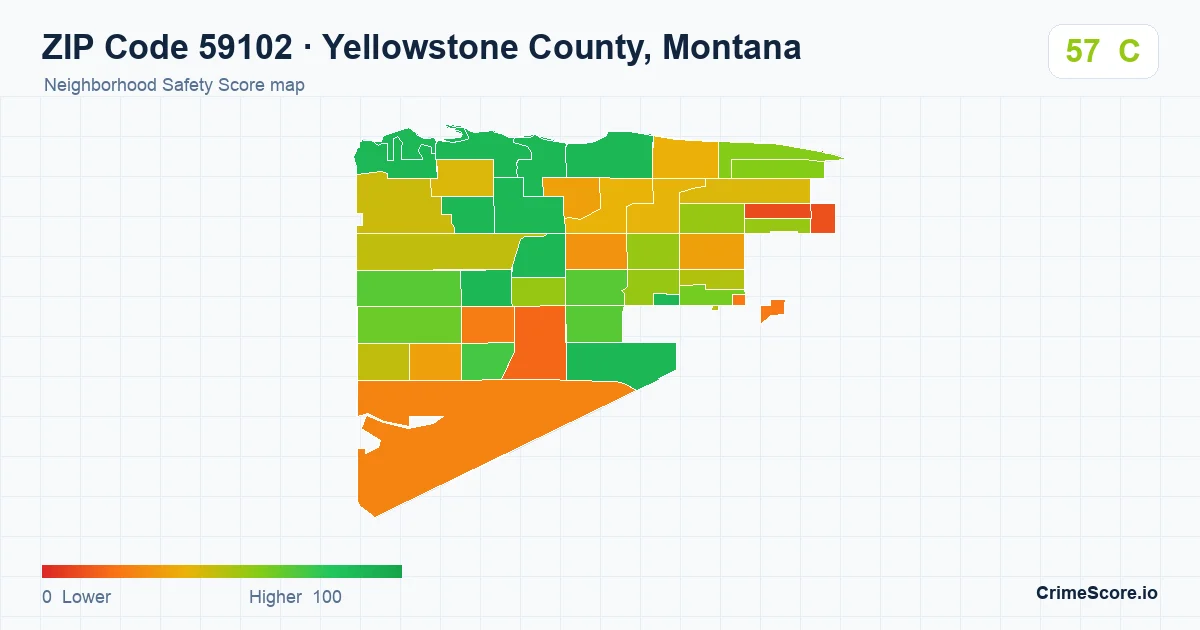 ZIP Code 59102 · Yellowstone County, Montana

Neighborhood Safety Score map

57 C

0 Lower

Higher 100

CrimeScore.io